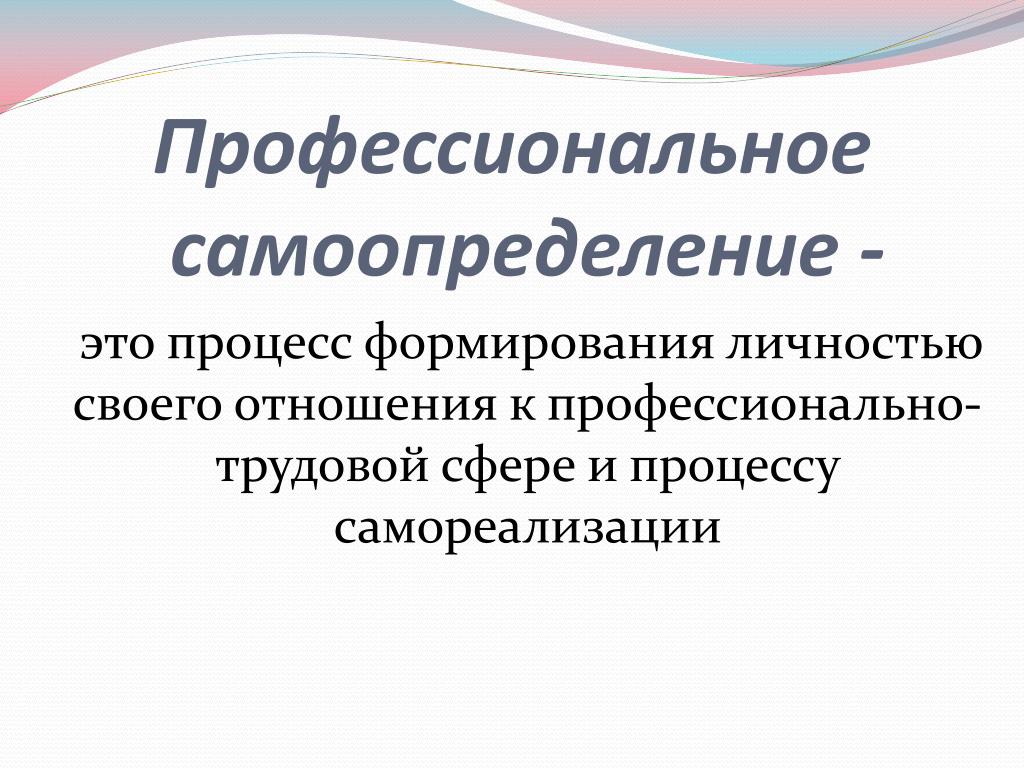 Профессиональное самоопределение -

это процесс формирования личностью своего отношения к профессионально-трудовой сфере и процессу самореализации